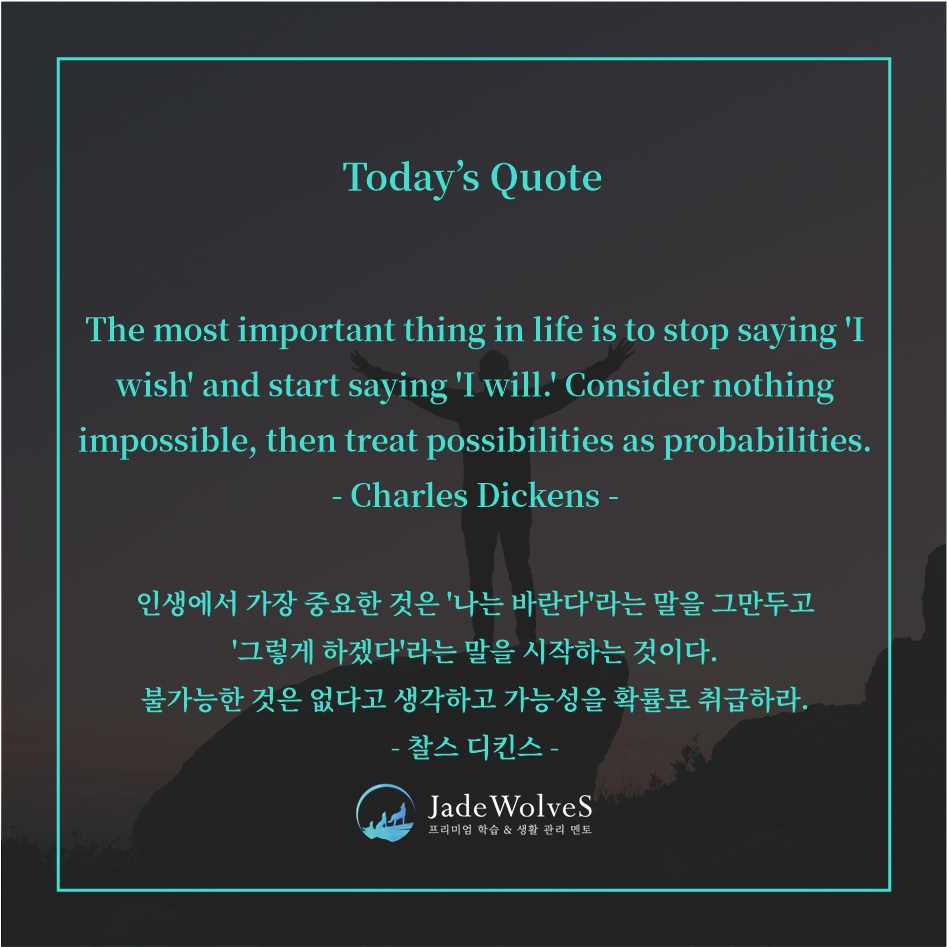 Today's Quote

The most important thing in life is to stop saying 'I wish' and start saying 'I will.' Consider nothing impossible, then treat possibilities as probabilities.
- Charles Dickens -

인생에서 가장 중요한 것은 '나는 바란다'라는 말을 그만두고 '그렇게 하겠다'라는 말을 시작하는 것이다.
불가능한 것은 없다고 생각하고 가능성을 확률로 취급하라.
- 찰스 디킨스 -

JadeWolveS
프리미엄 학습 & 생활 관리 멘토